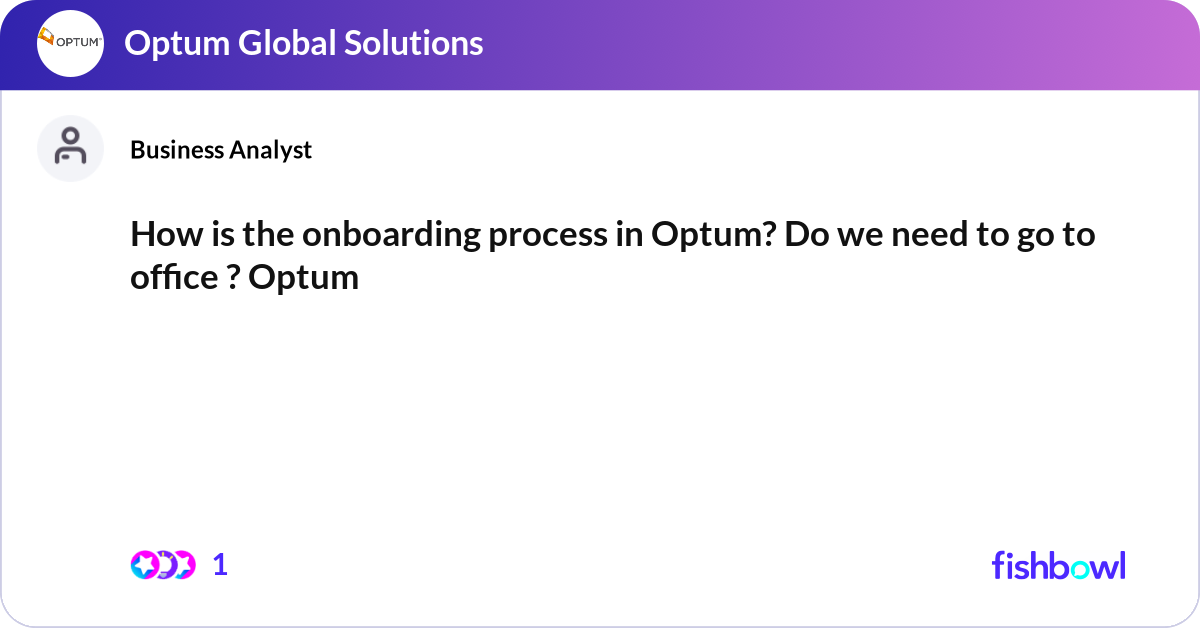 OPTUM

Optum Global Solutions

Business Analyst

How is the onboarding process in Optum? Do we need to go to office ? Optum

1

fishbowl